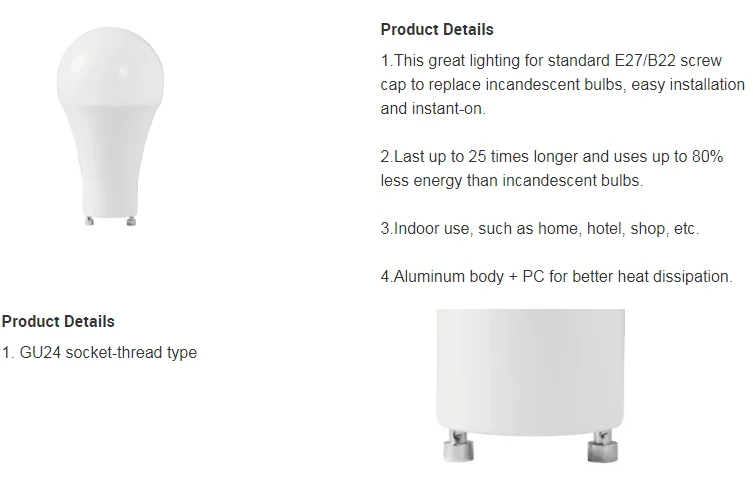 Product Details

1.This great lighting for standard E27/B22 screw cap to replace incandescent bulbs, easy installation and instant-on.

2.Last up to 25 times longer and uses up to 80% less energy than incandescent bulbs.

3.Indoor use, such as home, hotel, shop, etc.

4.Aluminum body + PC for better heat dissipation.

Product Details

1. GU24 socket-thread type